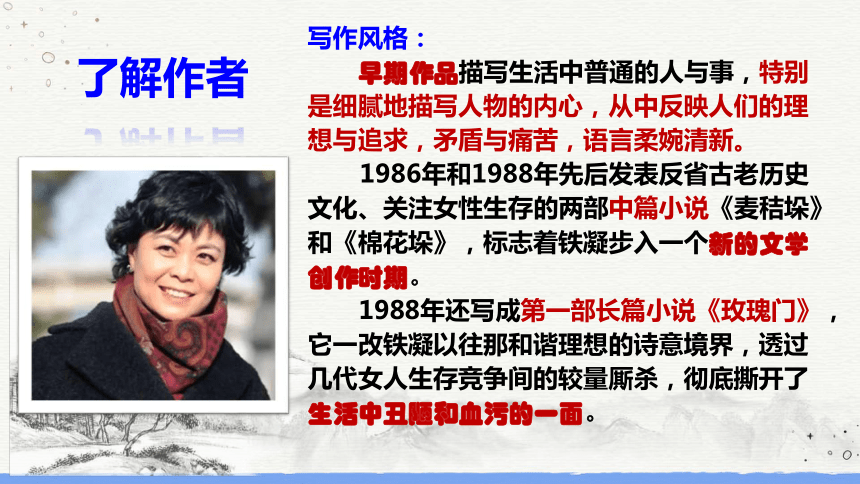 了解作者

写作风格：

早期作品描写生活中普通的人与事，特别是细腻地描写人物的内心，从中反映人们的理想与追求，矛盾与痛苦，语言柔婉清新。

1986年和1988年先后发表反省古老历史文化、关注女性生存的两部中篇小说《麦秸垛》和《棉花垛》，标志着铁凝步入一个新的文学创作时期。

1988年还写成第一部长篇小说《玫瑰门》，它一改铁凝以往那和谐理想的诗意境界，透过几代女人生存竞争间的较量厮杀，彻底撕开了生活中丑陋和血污的一面。